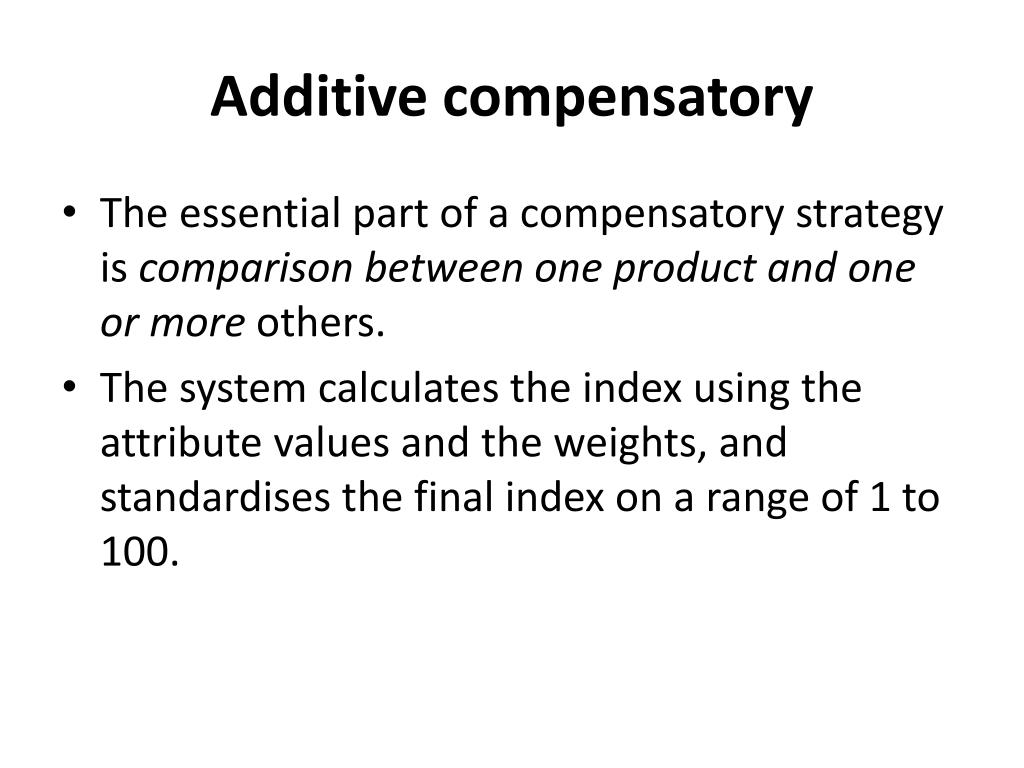 Additive compensatory

• The essential part of a compensatory strategy is comparison between one product and one or more others.
• The system calculates the index using the attribute values and the weights, and standardises the final index on a range of 1 to 100.